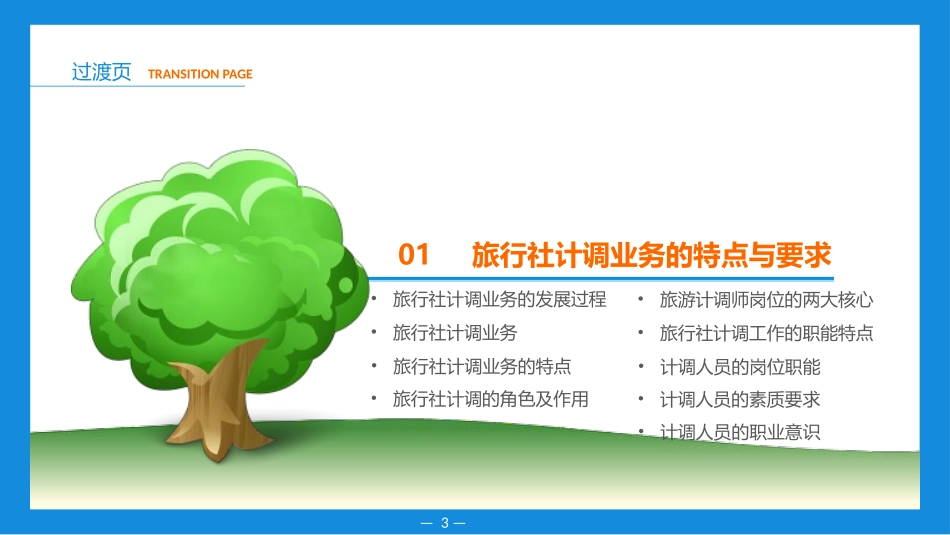 过渡页 TRANSITION PAGE

01 旅行社计调业务的特点与要求

• 旅行社计调业务的发展过程
• 旅行社计调业务
• 旅行社计调业务的特点
• 旅行社计调的角色及作用

• 旅游计调师岗位的两大核心
• 旅行社计调工作的职能特点
• 计调人员的岗位职能
• 计调人员的素质要求
• 计调人员的职业意识

— 3 —